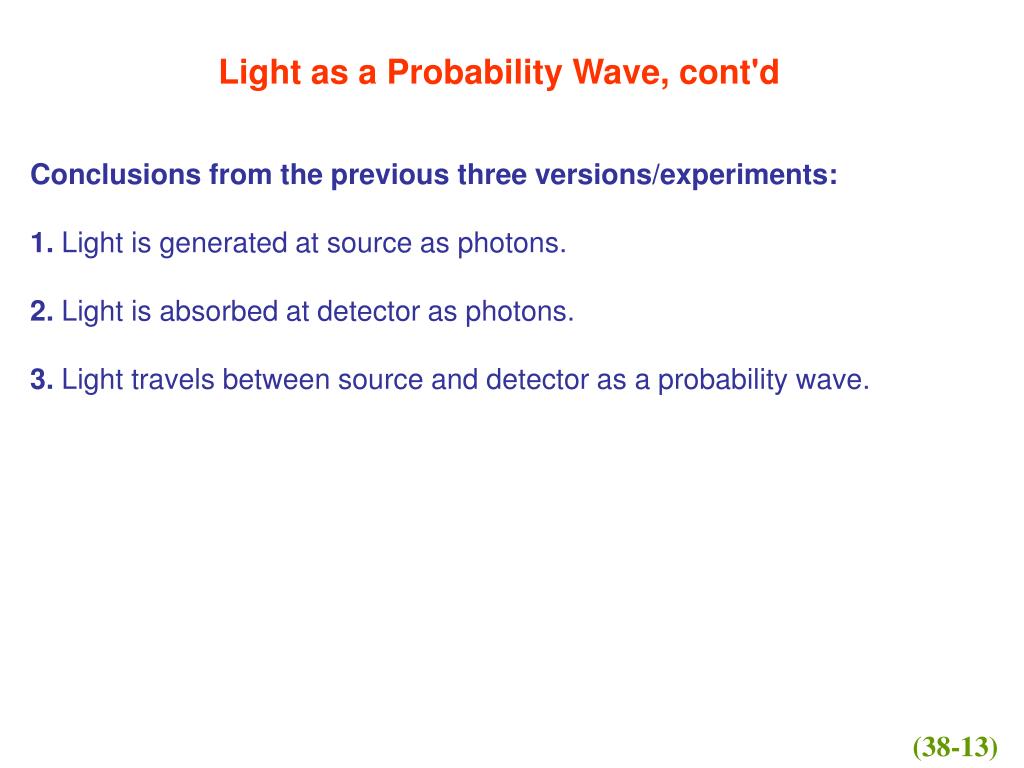 Light as a Probability Wave, cont'd

Conclusions from the previous three versions/experiments:

1. Light is generated at source as photons.

2. Light is absorbed at detector as photons.

3. Light travels between source and detector as a probability wave.

(38-13)